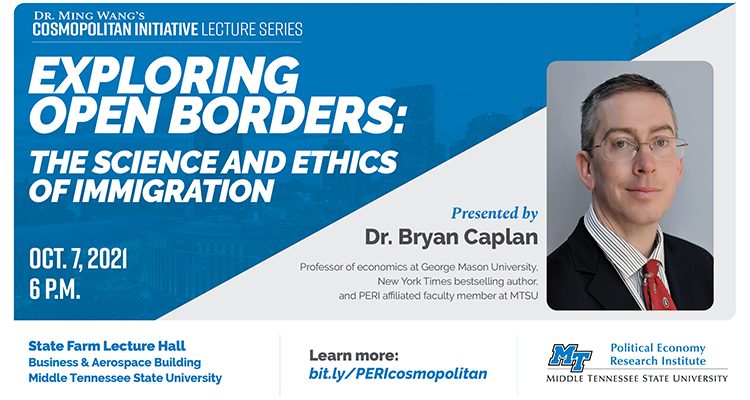 DR. MING WANG'S
COSMOPOLITAN INITIATIVE LECTURE SERIES

EXPLORING OPEN BORDERS:
THE SCIENCE AND ETHICS OF IMMIGRATION

OCT. 7, 2021
6 P.M.

Presented by
Dr. Bryan Caplan

Professor of economics at George Mason University, New York Times bestselling author, and PERI affiliated faculty member at MTSU

State Farm Lecture Hall
Business & Aerospace Building
Middle Tennessee State University

Learn more:
bit.ly/PERIcosmopolitan

MT
Political Economy Research Institute
MIDDLE TENNESSEE STATE UNIVERSITY